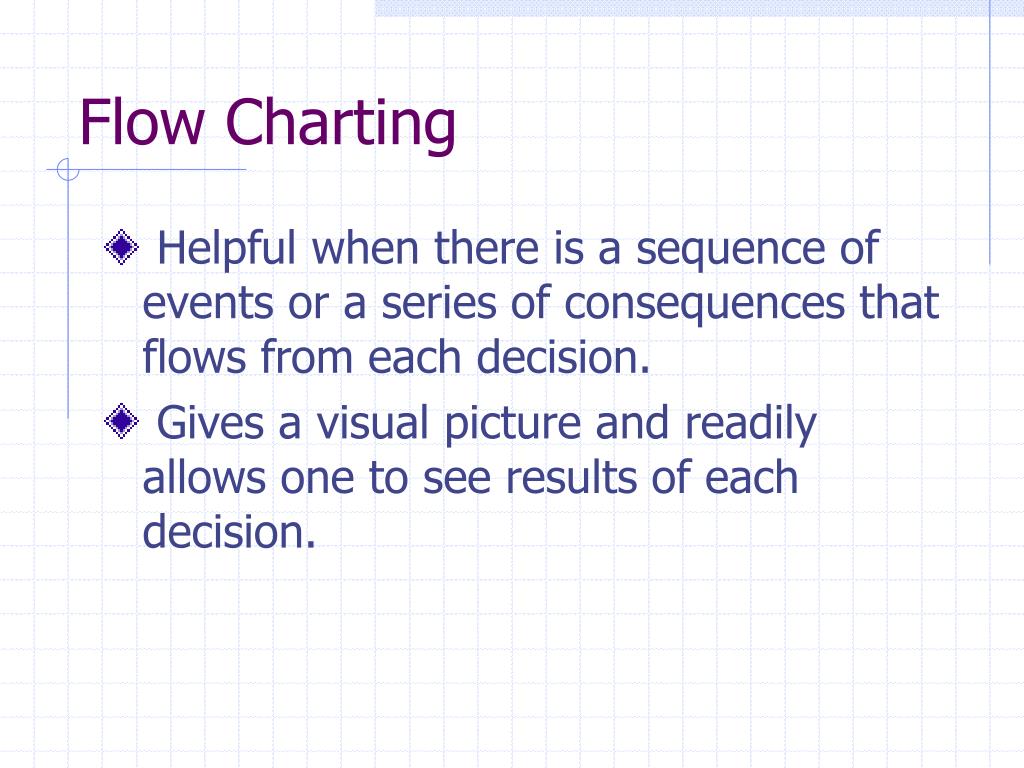 Flow Charting

Helpful when there is a sequence of events or a series of consequences that flows from each decision.

Gives a visual picture and readily allows one to see results of each decision.